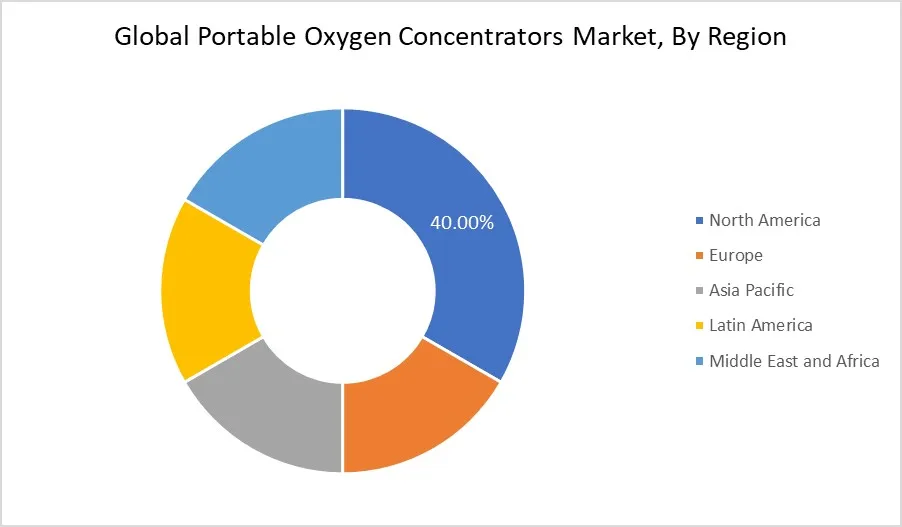 Global Portable Oxygen Concentrators Market, By Region

40.00%

North America
Europe
Asia Pacific
Latin America
Middle East and Africa